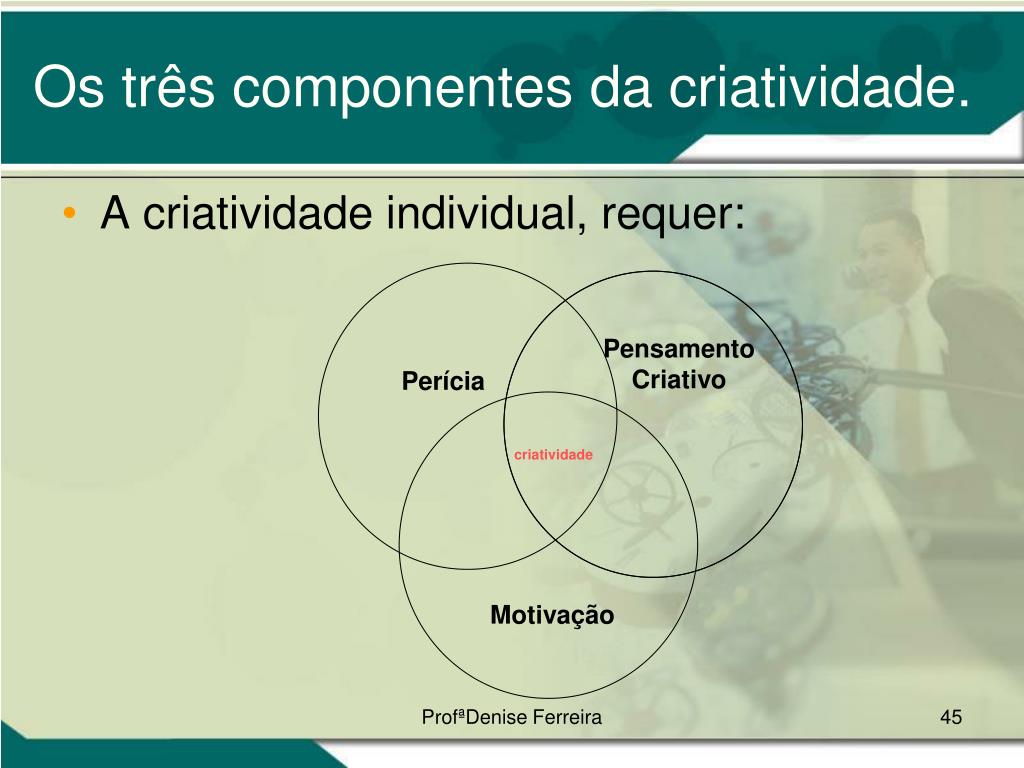 Os três componentes da criatividade.

• A criatividade individual, requer:

Perícia

Pensamento Criativo

criatividade

Motivação

ProfªDenise Ferreira

45